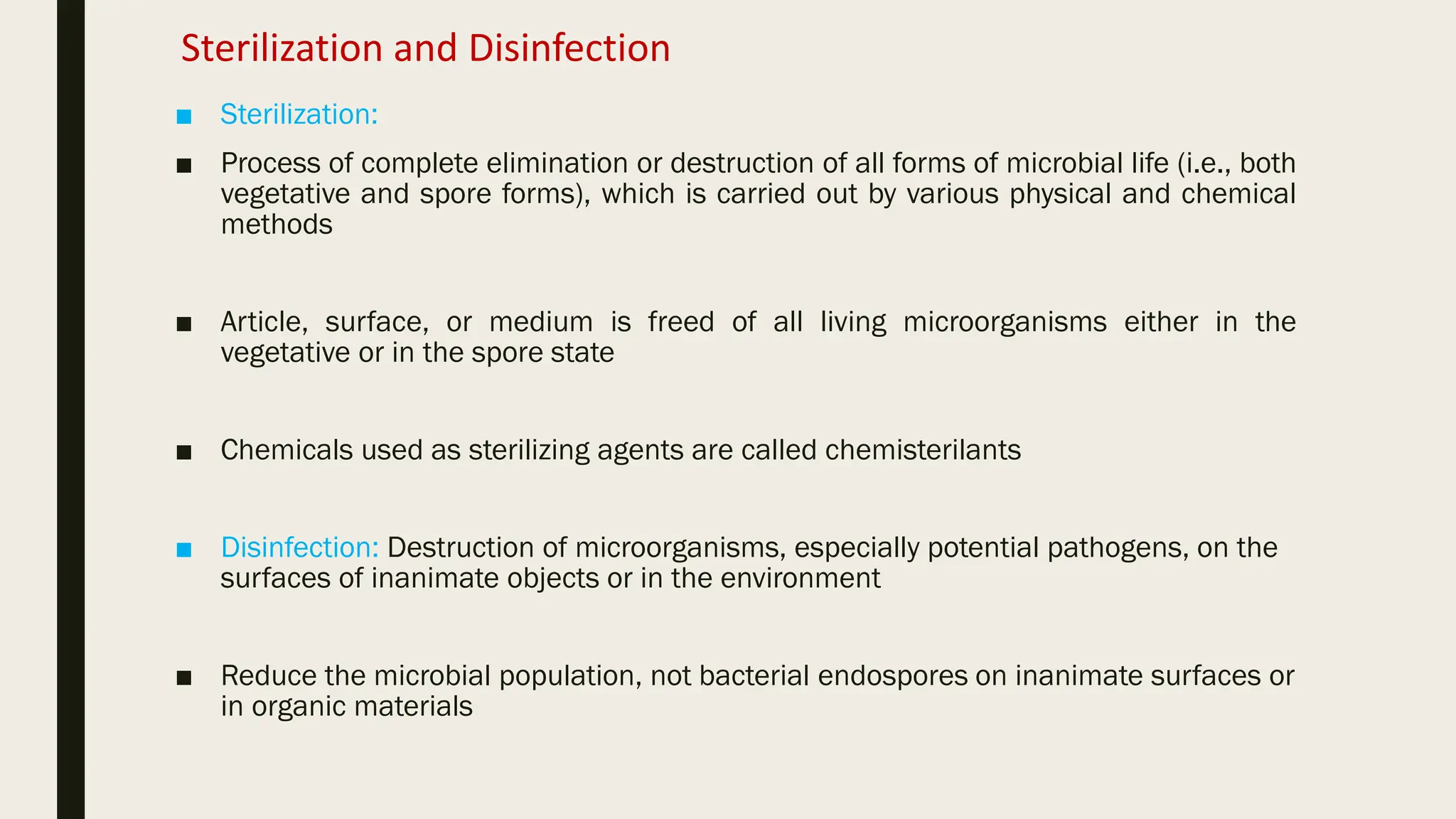 Sterilization and Disinfection

■ Sterilization:

■ Process of complete elimination or destruction of all forms of microbial life (i.e., both vegetative and spore forms), which is carried out by various physical and chemical methods

■ Article, surface, or medium is freed of all living microorganisms either in the vegetative or in the spore state

■ Chemicals used as sterilizing agents are called chemisterilants

■ Disinfection: Destruction of microorganisms, especially potential pathogens, on the surfaces of inanimate objects or in the environment

■ Reduce the microbial population, not bacterial endospores on inanimate surfaces or in organic materials